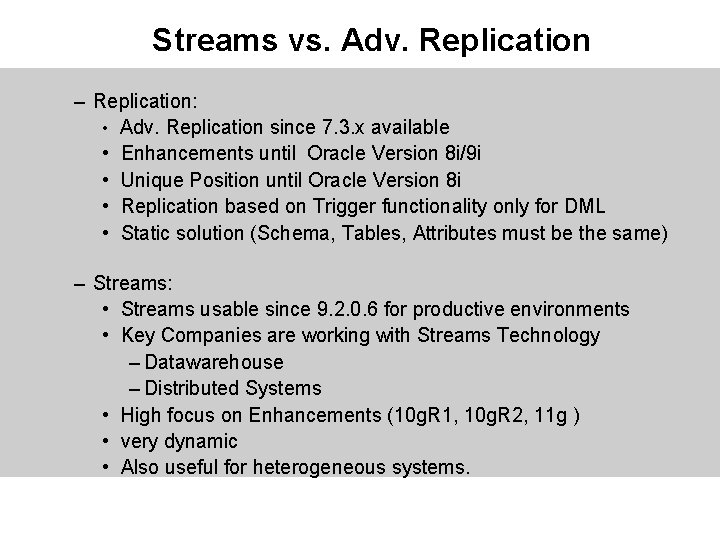 Streams vs. Adv. Replication

– Replication:
• Adv. Replication since 7.3.x available
• Enhancements until Oracle Version 8i/9i
• Unique Position until Oracle Version 8i
• Replication based on Trigger functionality only for DML
• Static solution (Schema, Tables, Attributes must be the same)

– Streams:
• Streams usable since 9.2.0.6 for productive environments
• Key Companies are working with Streams Technology
– Datawarehouse
– Distributed Systems
• High focus on Enhancements (10gR1, 10gR2, 11g )
• very dynamic
• Also useful for heterogeneous systems.